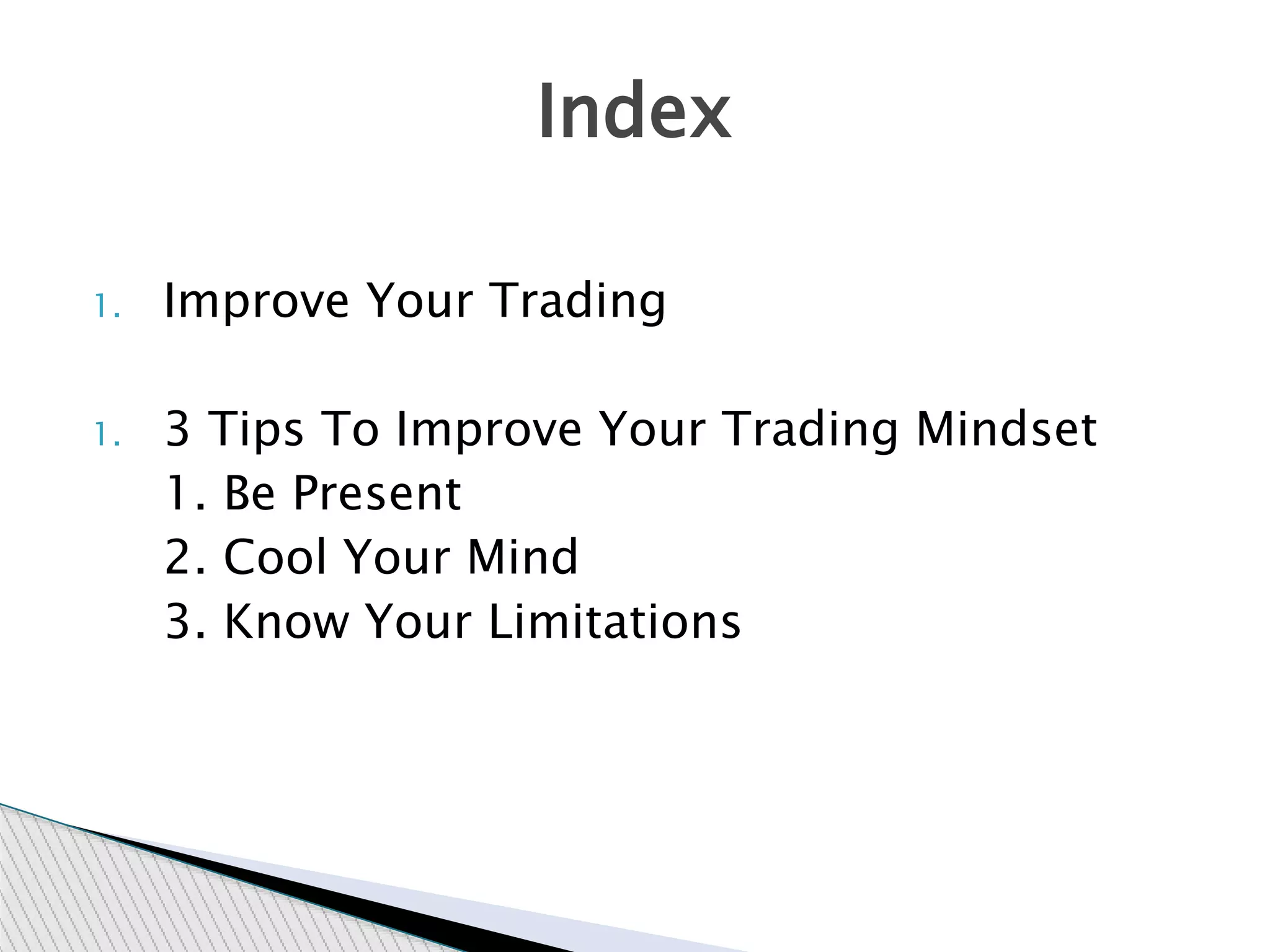 Index

1. Improve Your Trading

1. 3 Tips To Improve Your Trading Mindset
1. Be Present
2. Cool Your Mind
3. Know Your Limitations